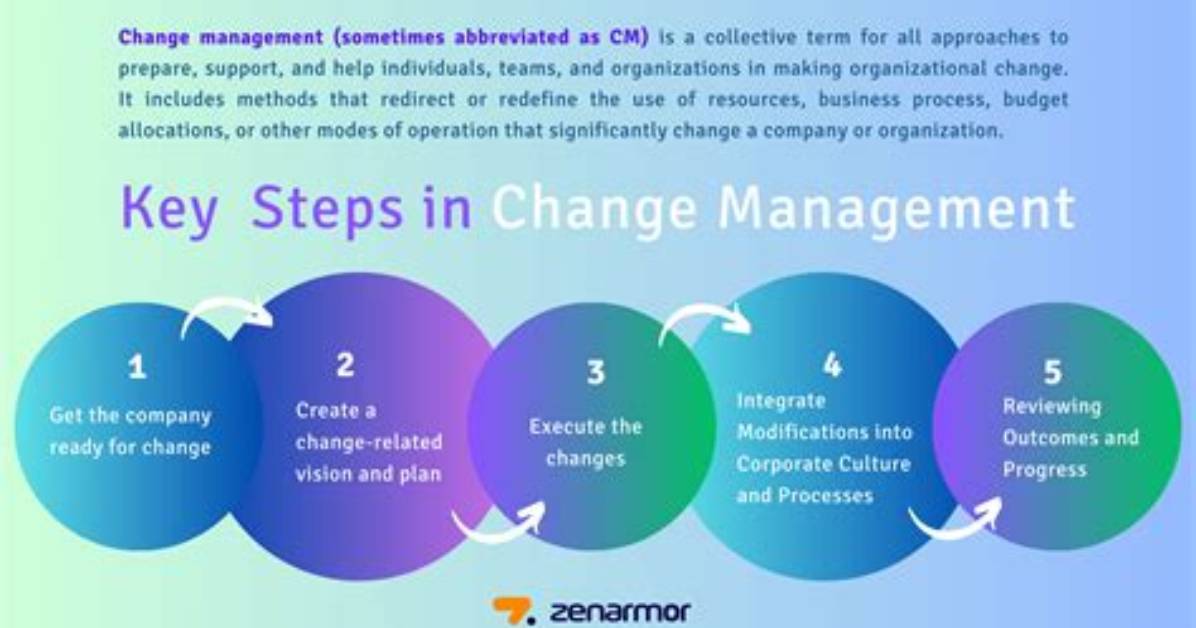 Change management (sometimes abbreviated as CM) is a collective term for all approaches to prepare, support, and help individuals, teams, and organizations in making organizational change. It includes methods that redirect or redefine the use of resources, business process, budget allocations, or other modes of operation that significantly change a company or organization.

Key Steps in Change Management

1
Get the company ready for change

2
Create a change-related vision and plan

3
Execute the changes

4
Integrate Modifications into Corporate Culture and Processes

5
Reviewing Outcomes and Progress

zenarmor